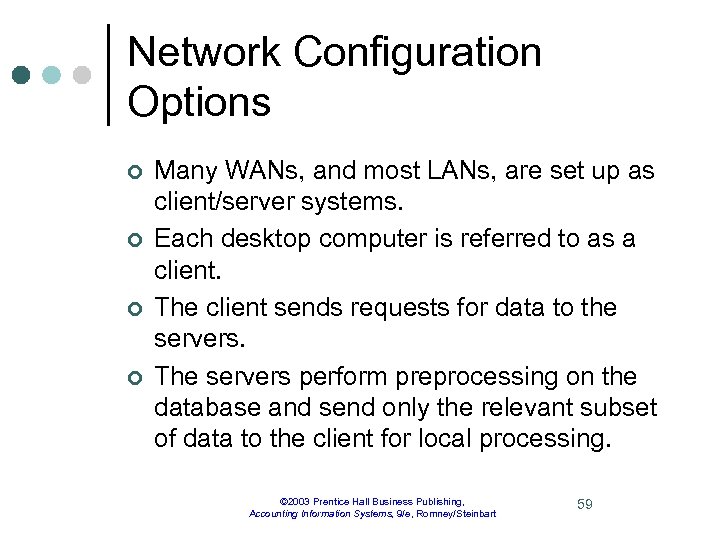 Network Configuration Options

Many WANs, and most LANs, are set up as client/server systems.

Each desktop computer is referred to as a client.

The client sends requests for data to the servers.

The servers perform preprocessing on the database and send only the relevant subset of data to the client for local processing.

©2003 Prentice Hall Business Publishing, Accounting Information Systems, 9/e, Romney/Steinbart

59